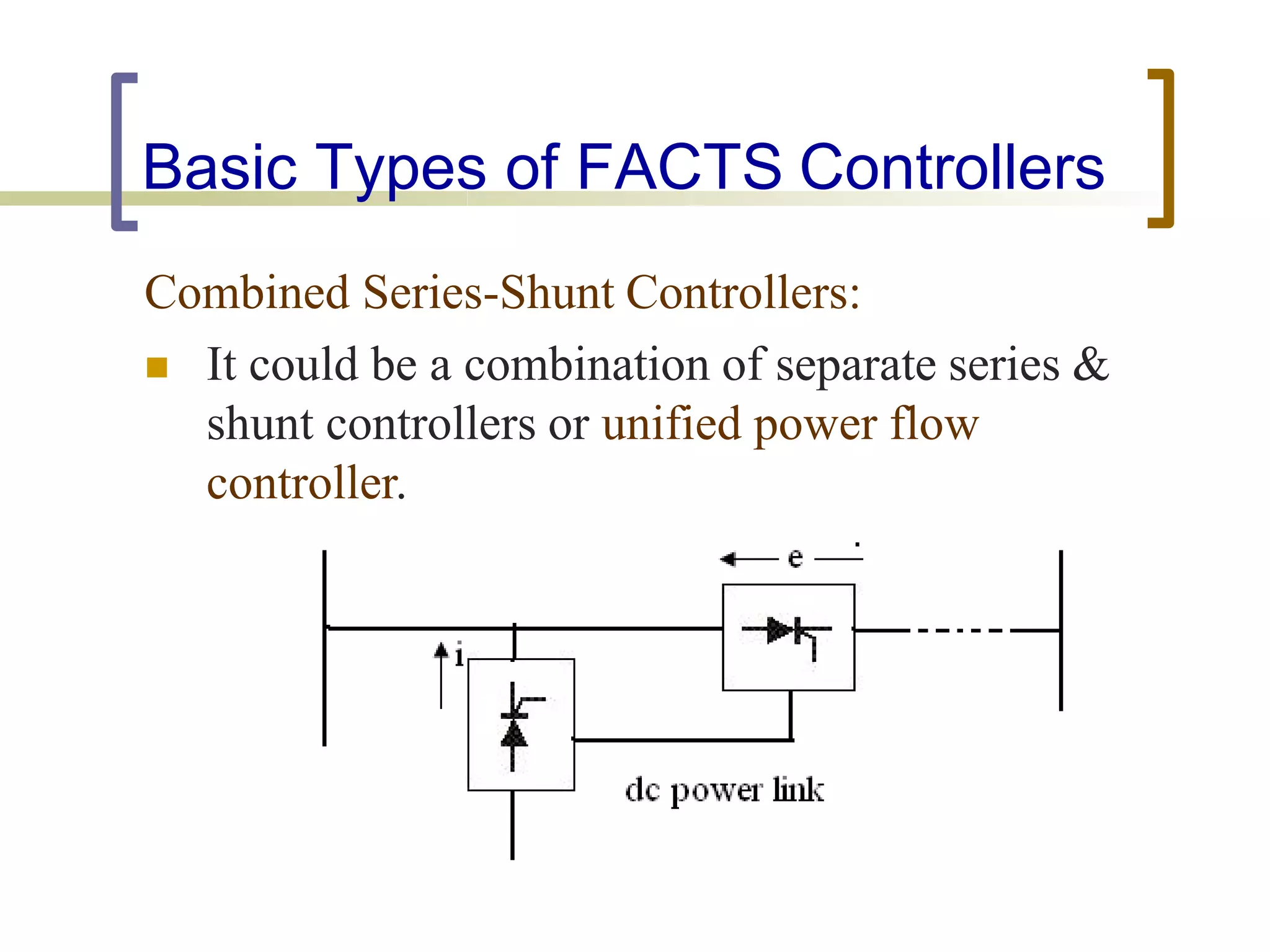 Basic Types of FACTS Controllers

Combined Series-Shunt Controllers:

It could be a combination of separate series & shunt controllers or unified power flow controller.

e

i

dc power link